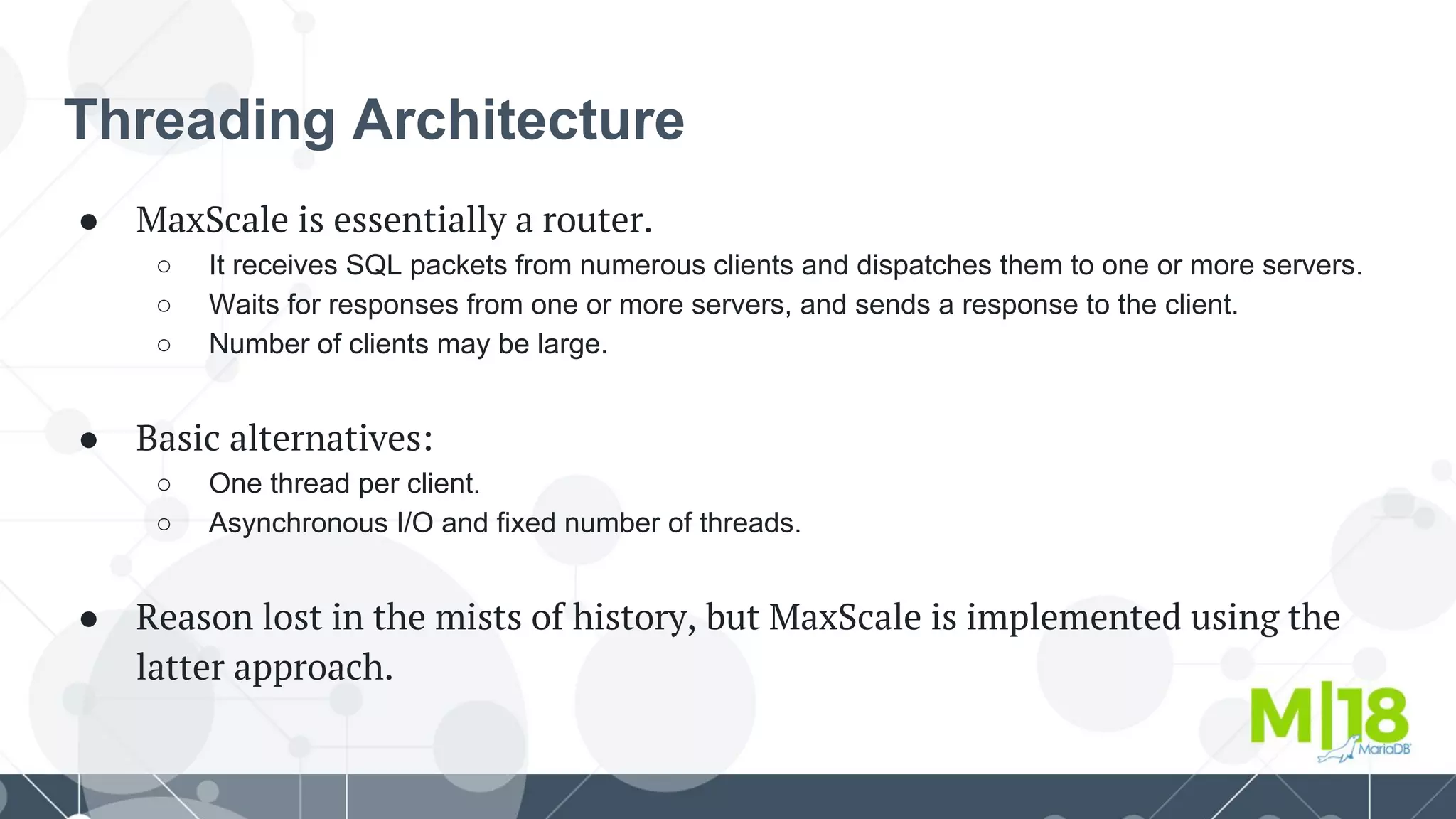 Threading Architecture

● MaxScale is essentially a router.
○ It receives SQL packets from numerous clients and dispatches them to one or more servers.
○ Waits for responses from one or more servers, and sends a response to the client.
○ Number of clients may be large.

● Basic alternatives:
○ One thread per client.
○ Asynchronous I/O and fixed number of threads.

● Reason lost in the mists of history, but MaxScale is implemented using the latter approach.

M|18
MariaDB